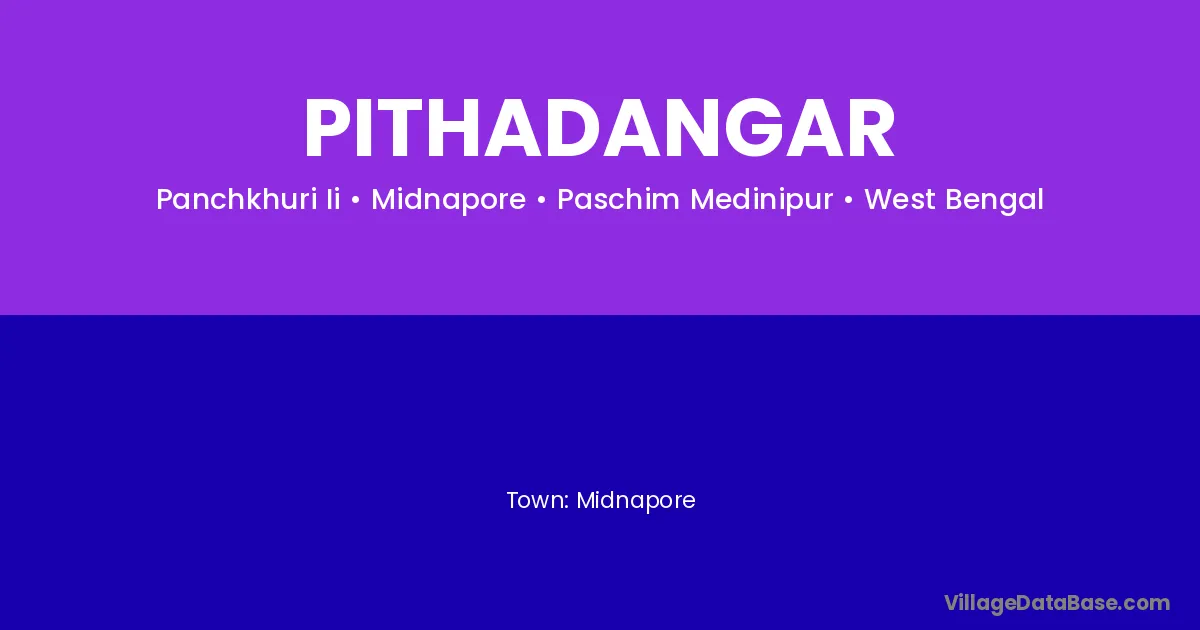 PITHADANGAR

Panchkhuri Ii • Midnapore • Paschim Medinipur • West Bengal

Town: Midnapore

VillageDataBase.com